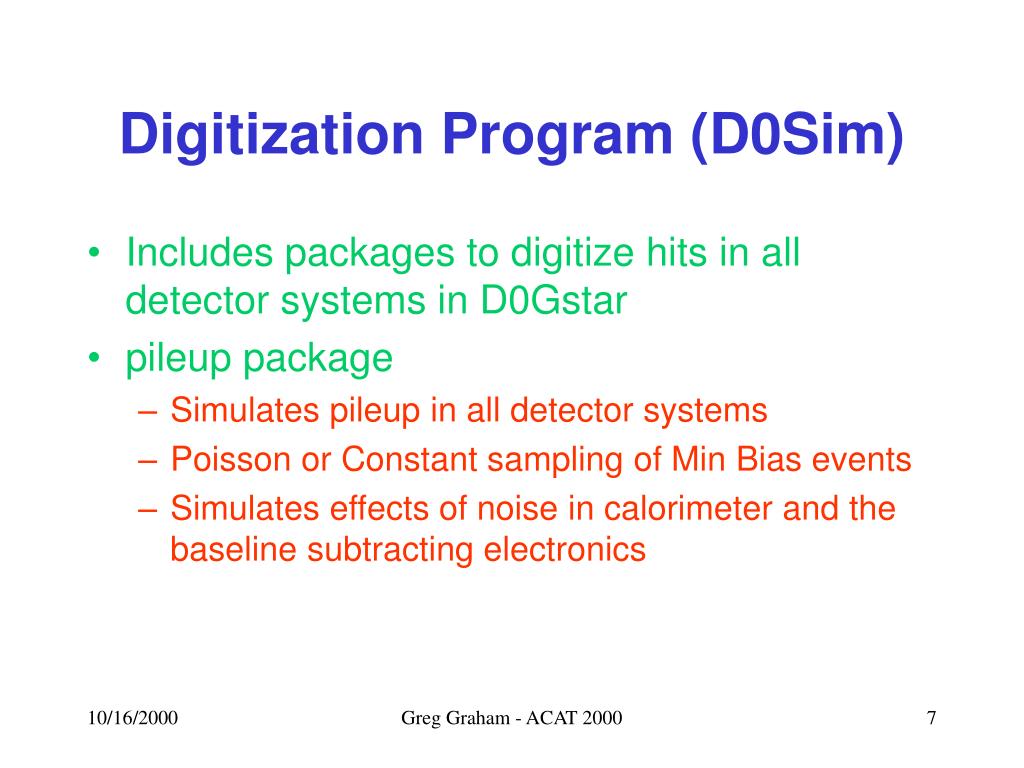 Digitization Program (D0Sim)

• Includes packages to digitize hits in all detector systems in D0Gstar
• pileup package
– Simulates pileup in all detector systems
– Poisson or Constant sampling of Min Bias events
– Simulates effects of noise in calorimeter and the baseline subtracting electronics

10/16/2000
Greg Graham - ACAT 2000
7